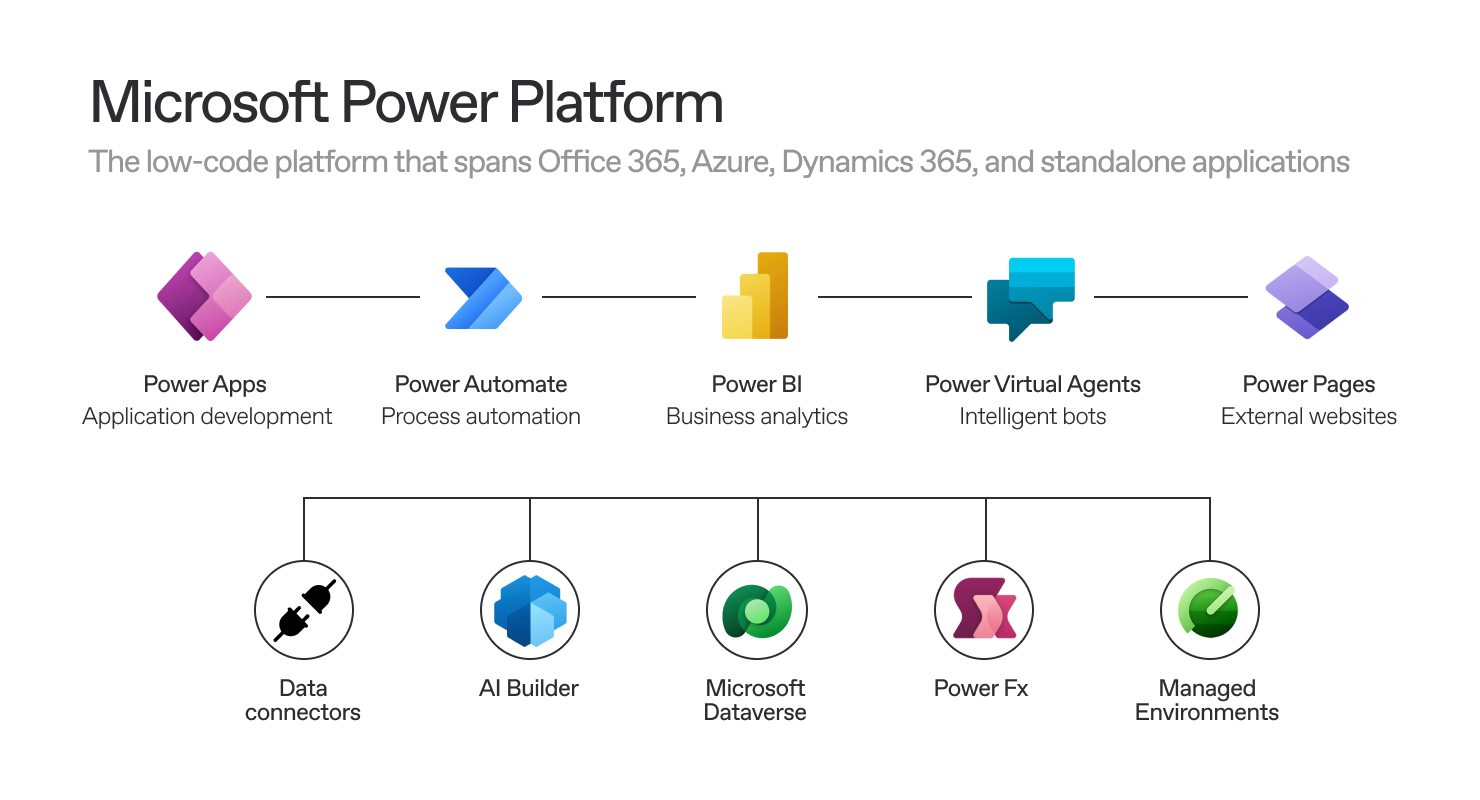 Microsoft Power Platform

The low-code platform that spans Office 365, Azure, Dynamics 365, and standalone applications

Power Apps
Application development

Power Automate
Process automation

Power BI
Business analytics

Power Virtual Agents
Intelligent bots

Power Pages
External websites

Data connectors

AI Builder

Microsoft Dataverse

Power Fx

Managed Environments